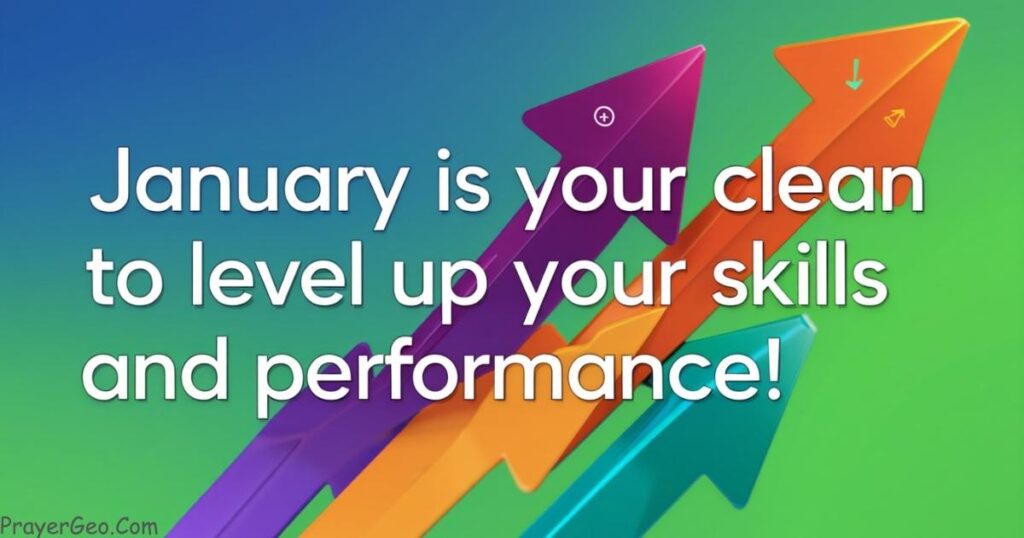 January is your clean to level up your skills and performance!

PrayerGeo.Com